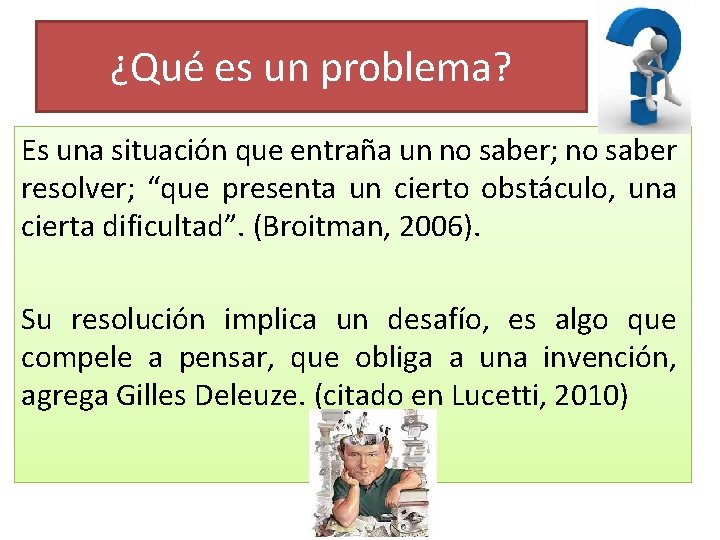 ¿Qué es un problema?

Es una situación que entraña un no saber; no saber resolver; “que presenta un cierto obstáculo, una cierta dificultad”. (Broitman, 2006).

Su resolución implica un desafío, es algo que compele a pensar, que obliga a una invención, agrega Gilles Deleuze. (citado en Lucetti, 2010)